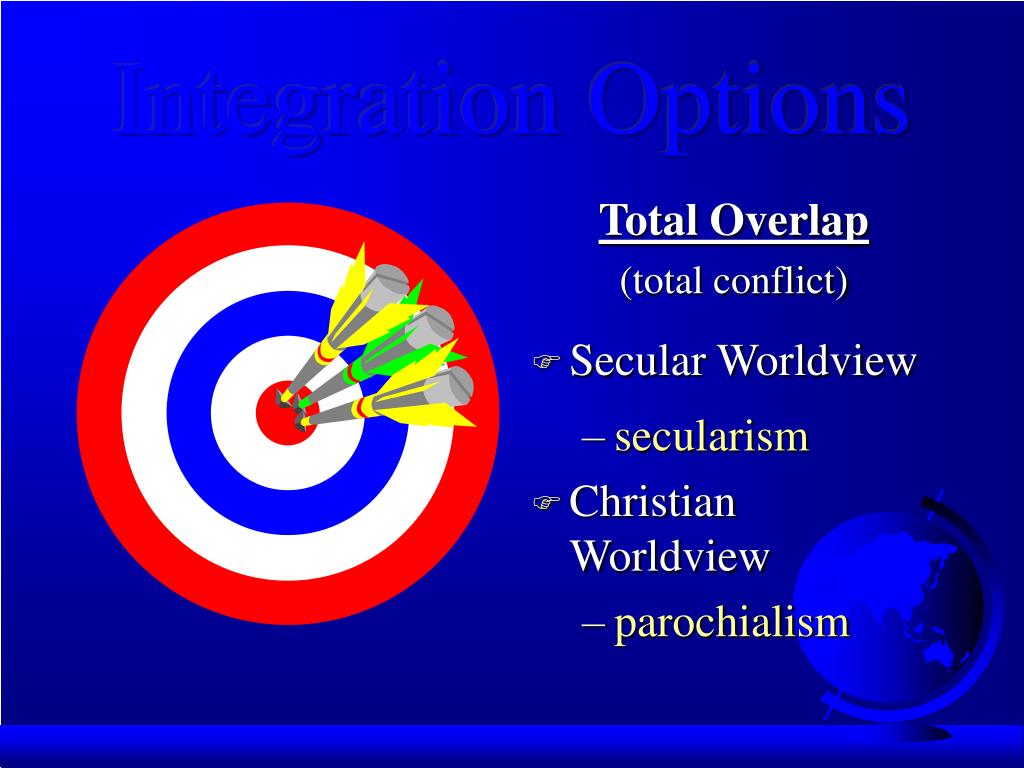 Integration Options

Total Overlap

(total conflict)

☞ Secular Worldview

– secularism

☞ Christian Worldview

– parochialism